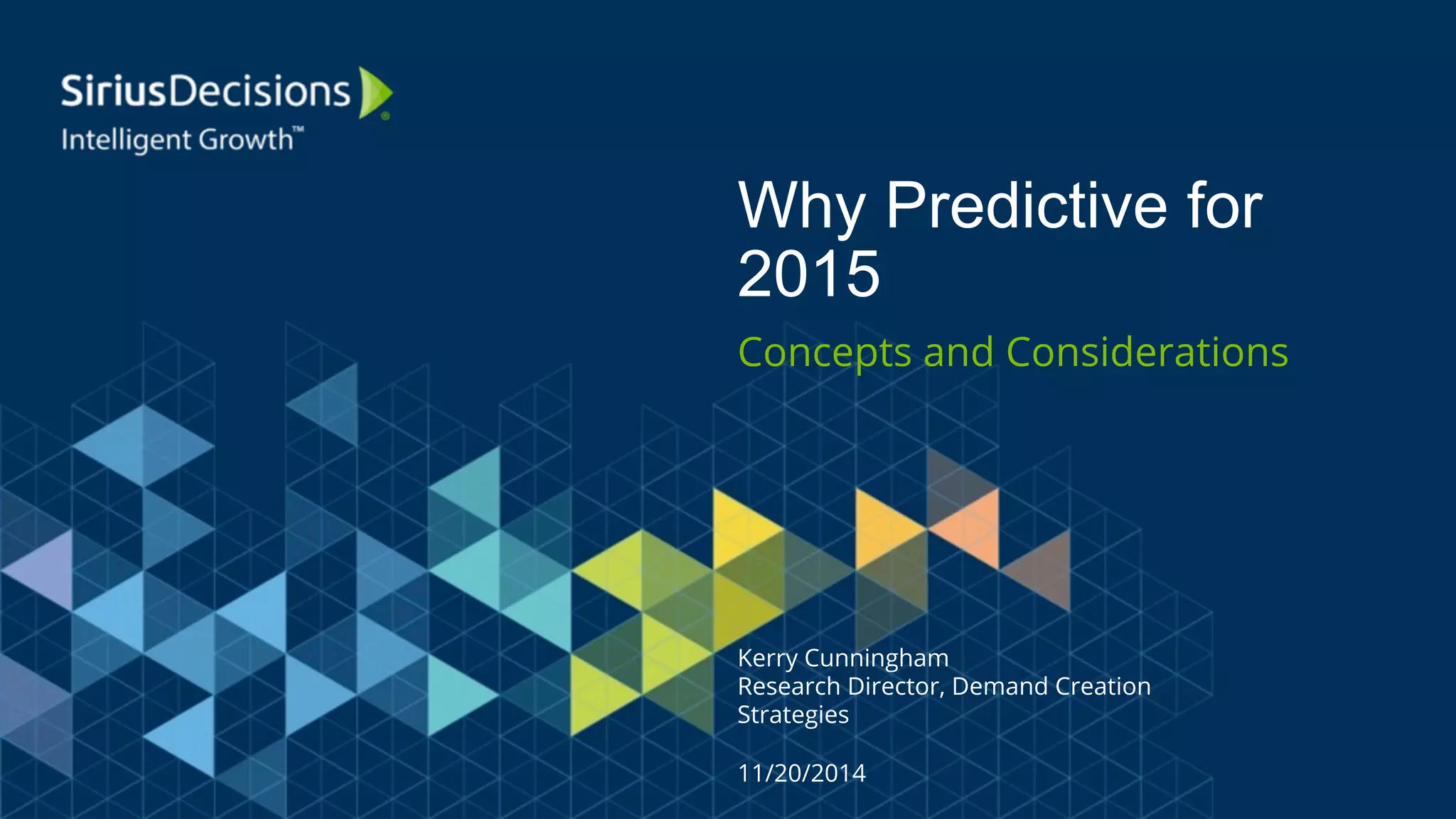 SiriusDecisions®
Intelligent Growth™

Why Predictive for 2015

Concepts and Considerations

Kerry Cunningham
Research Director, Demand Creation Strategies

11/20/2014